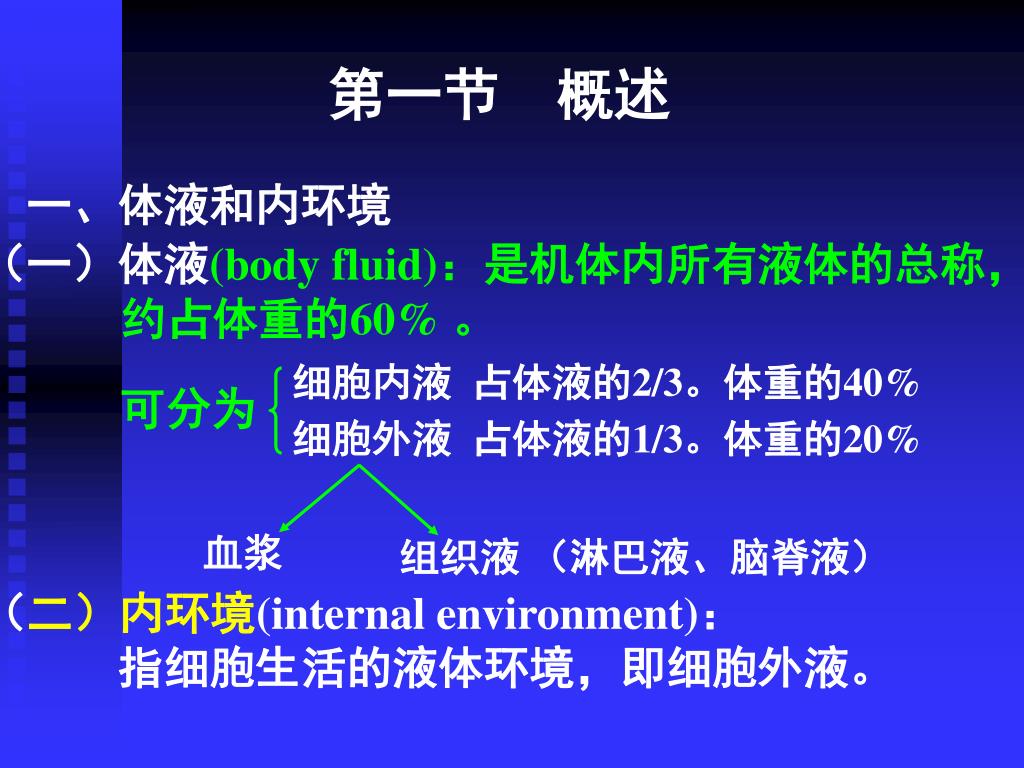 第一节　概述

一、体液和内环境

（一）体液(body fluid)：是机体内所有液体的总称，约占体重的60％ 。

可分为 细胞内液 占体液的2/3。体重的40％
细胞外液 占体液的1/3。体重的20％

血浆　组织液 （淋巴液、脑脊液）

（二）内环境(internal environment)：
指细胞生活的液体环境，即细胞外液。